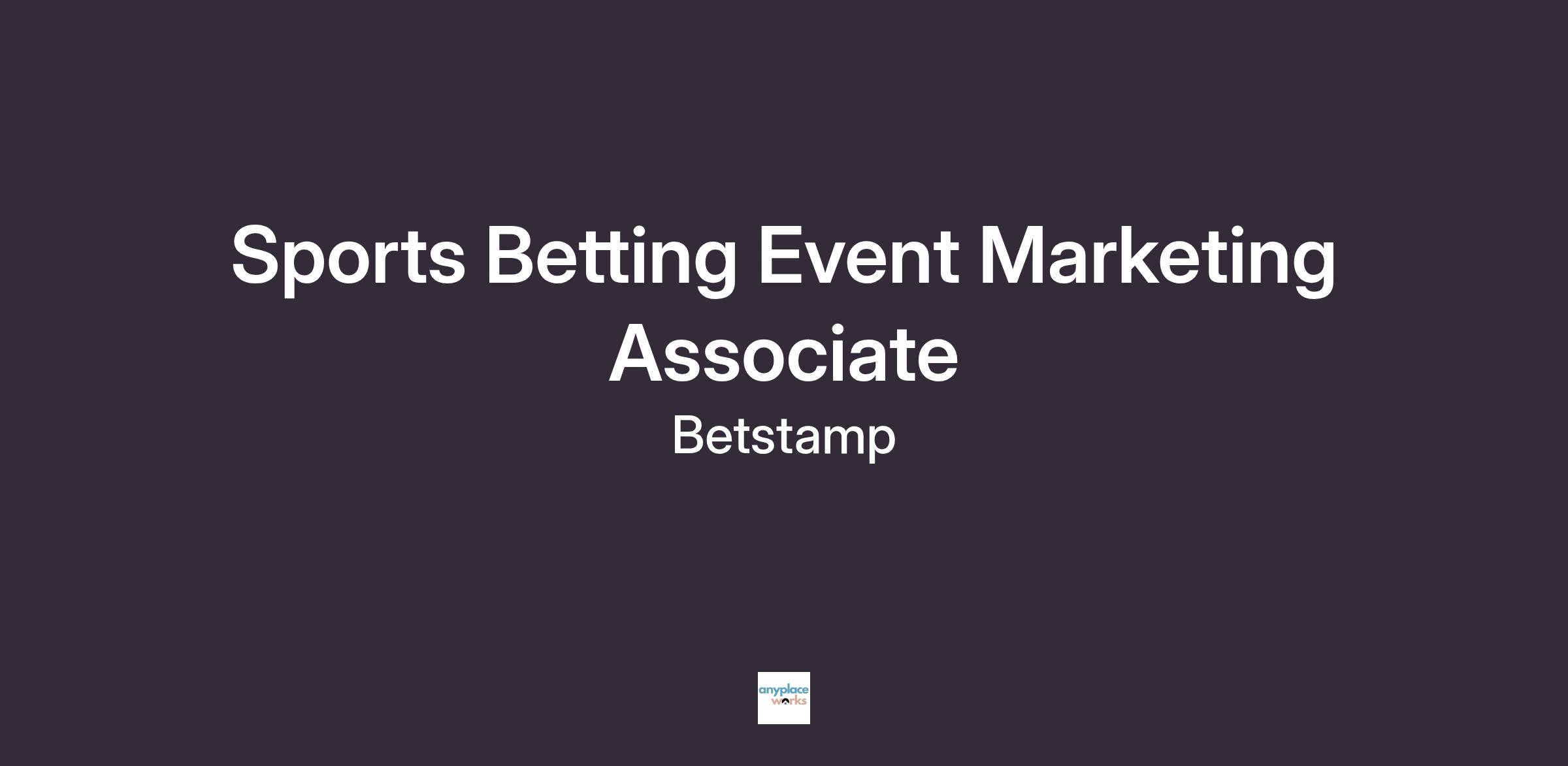 Sports Betting Event Marketing Associate

Betstamp

anyplace works